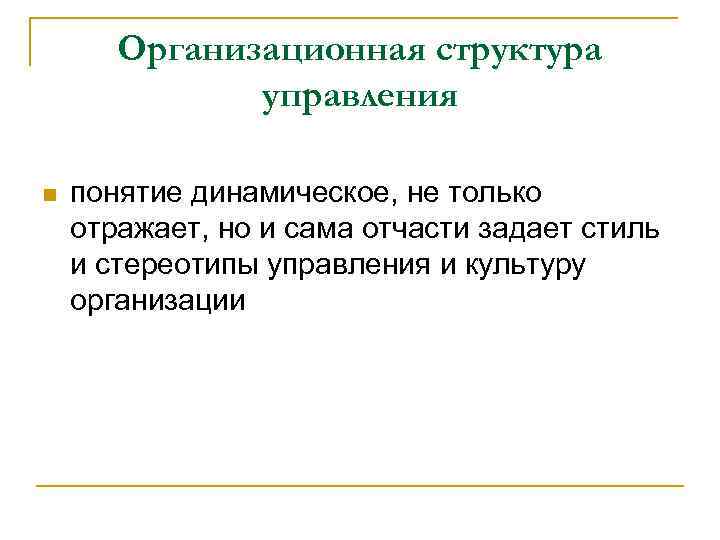 Организационная структура управления

понятие динамическое, не только отражает, но и сама отчасти задает стиль и стереотипы управления и культуру организации